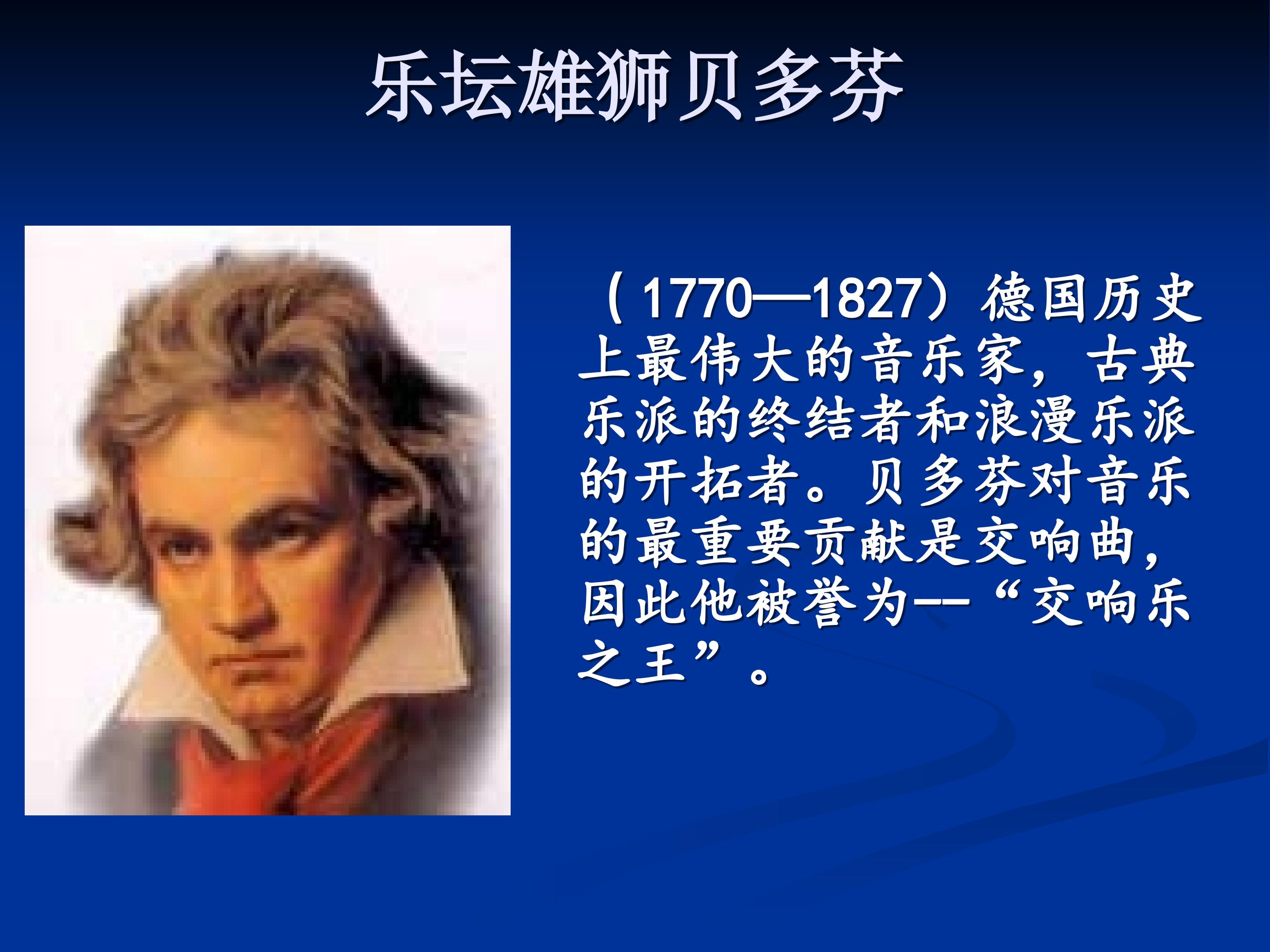 乐坛雄狮贝多芬

（1770—1827）德国历史上最伟大的音乐家，古典乐派的终结者和浪漫乐派的开拓者。贝多芬对音乐的最重要贡献是交响曲，因此他被誉为--“交响乐之王”。